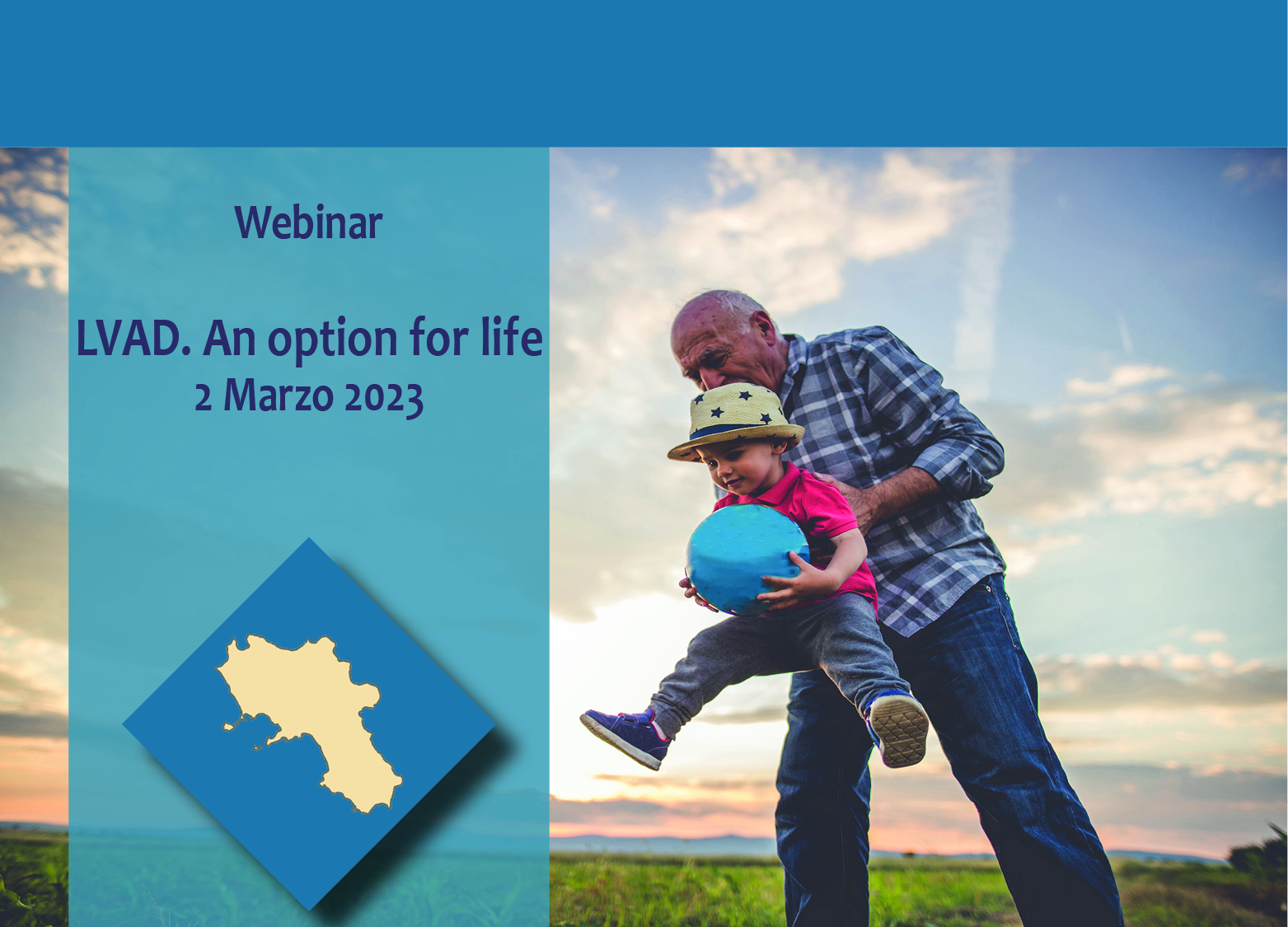 Webinar

LVAD. An option for life
2 Marzo 2023